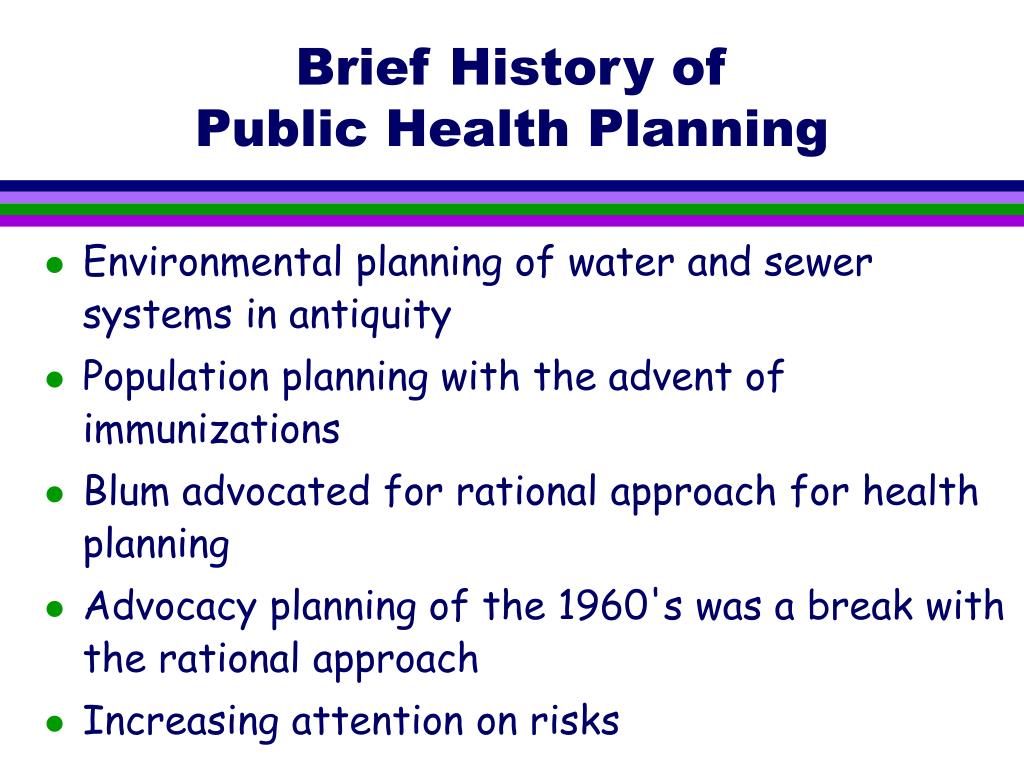 Brief History of
Public Health Planning

- Environmental planning of water and sewer systems in antiquity
- Population planning with the advent of immunizations
- Blum advocated for rational approach for health planning
- Advocacy planning of the 1960's was a break with the rational approach
- Increasing attention on risks